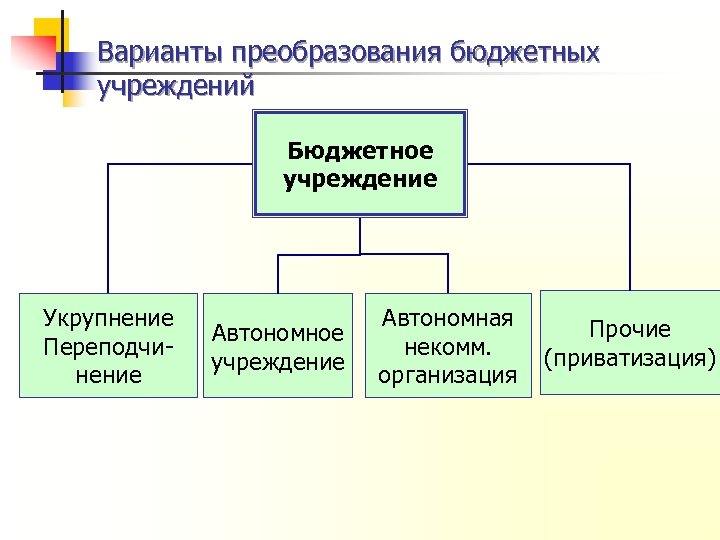 Варианты преобразования бюджетных учреждений

Бюджетное учреждение

Укрупнение Переподчинение

Автономное учреждение

Автономная некомм. организация

Прочие (приватизация)